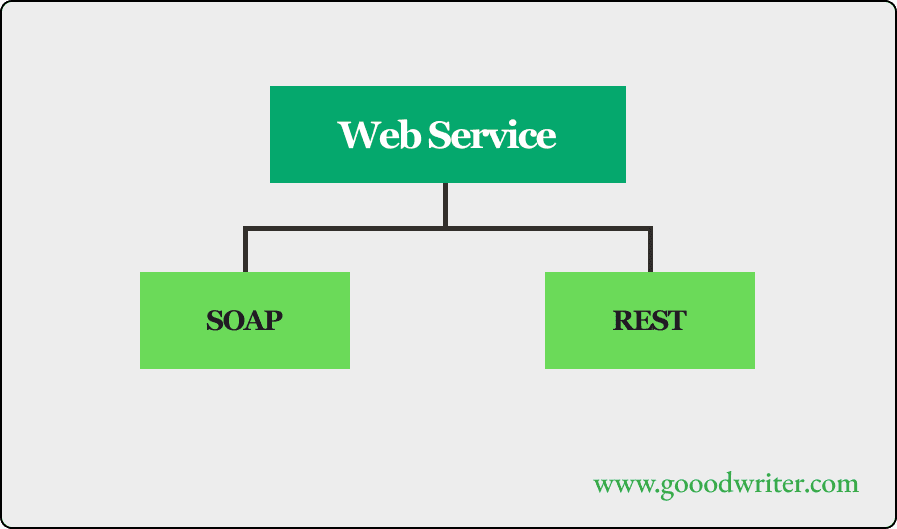 Web Service

SOAP

REST

www.gooodwriter.com